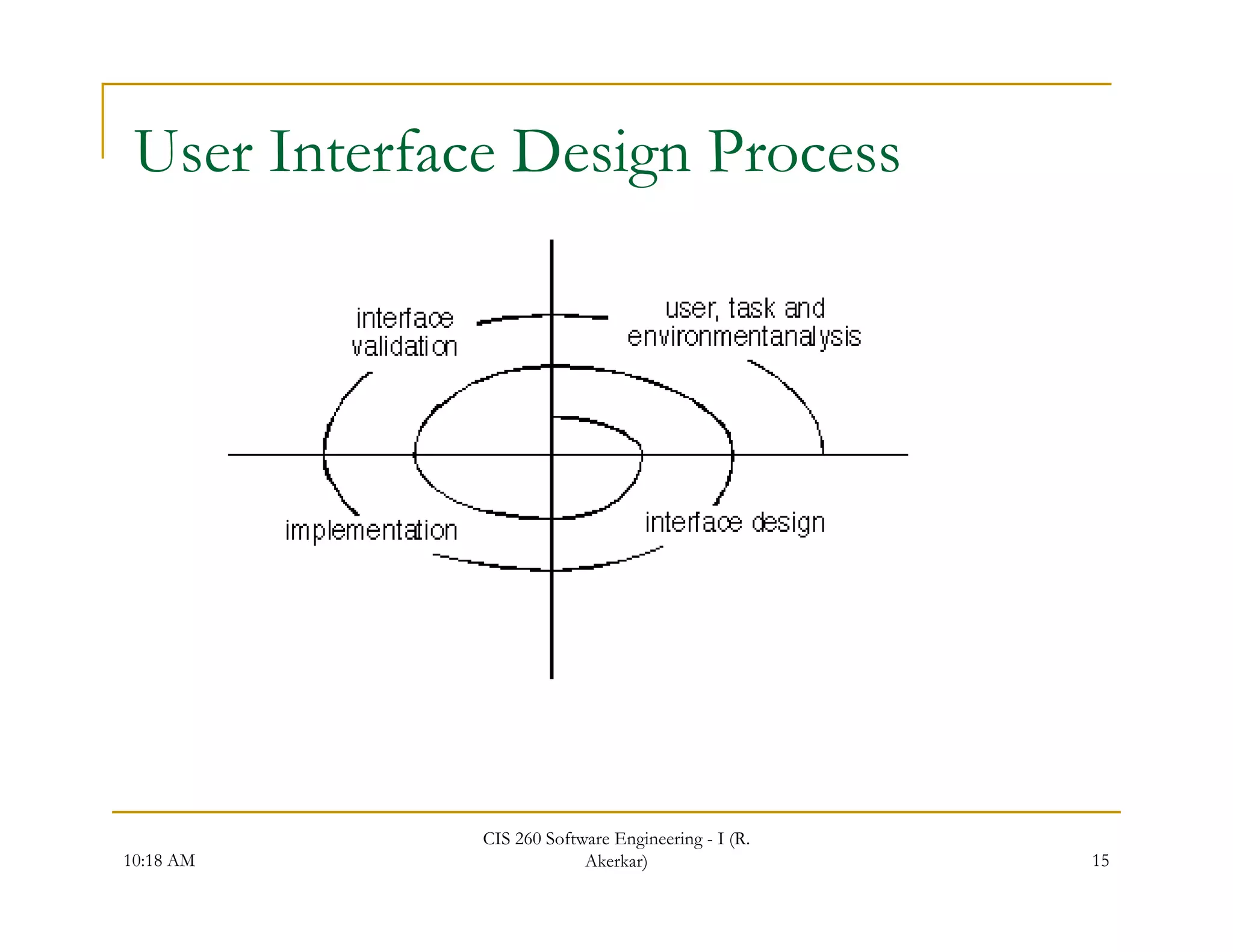 User Interface Design Process

interface validation

user, task and environmentanalysis

implementation

interface design

10:18 AM

CIS 260 Software Engineering - I (R. Akerkar)

15